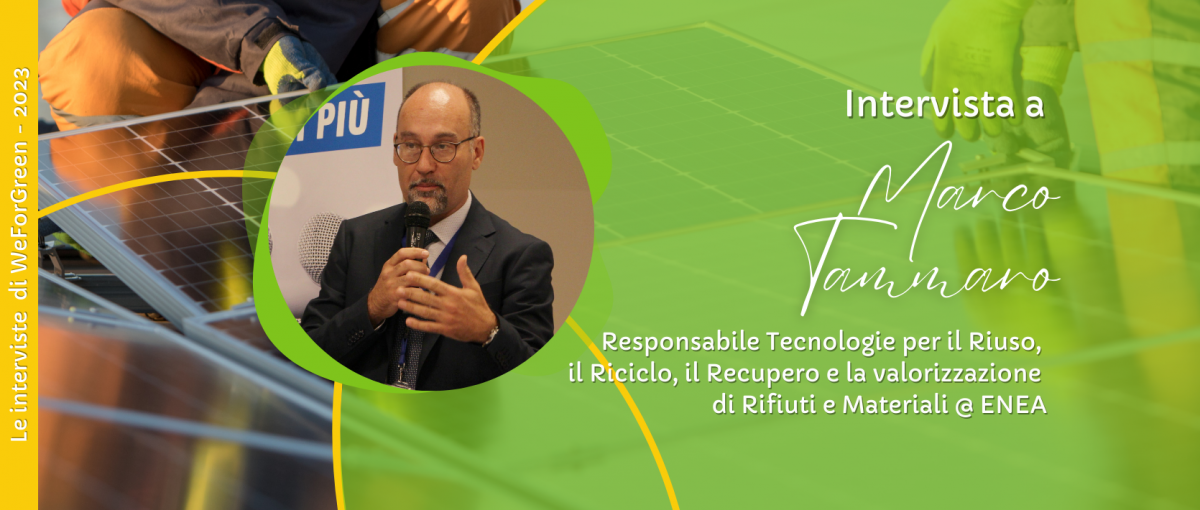 Le interviste di WeForGreen - 2023

PIÙ

Intervista a

Marco Tammaro

Responsabile Tecnologie per il Riuso, il Riciclo, il Recupero e la valorizzazione di Rifiuti e Materiali @ ENEA